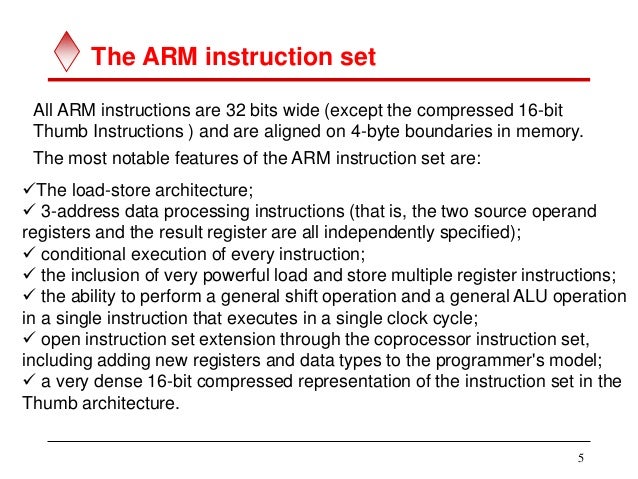 The ARM instruction set

All ARM instructions are 32 bits wide (except the compressed 16-bit Thumb Instructions ) and are aligned on 4-byte boundaries in memory.

The most notable features of the ARM instruction set are:

✓The load-store architecture;
✓ 3-address data processing instructions (that is, the two source operand registers and the result register are all independently specified);
✓ conditional execution of every instruction;
✓ the inclusion of very powerful load and store multiple register instructions;
✓ the ability to perform a general shift operation and a general ALU operation in a single instruction that executes in a single clock cycle;
✓ open instruction set extension through the coprocessor instruction set, including adding new registers and data types to the programmer's model;
✓ a very dense 16-bit compressed representation of the instruction set in the Thumb architecture.

5